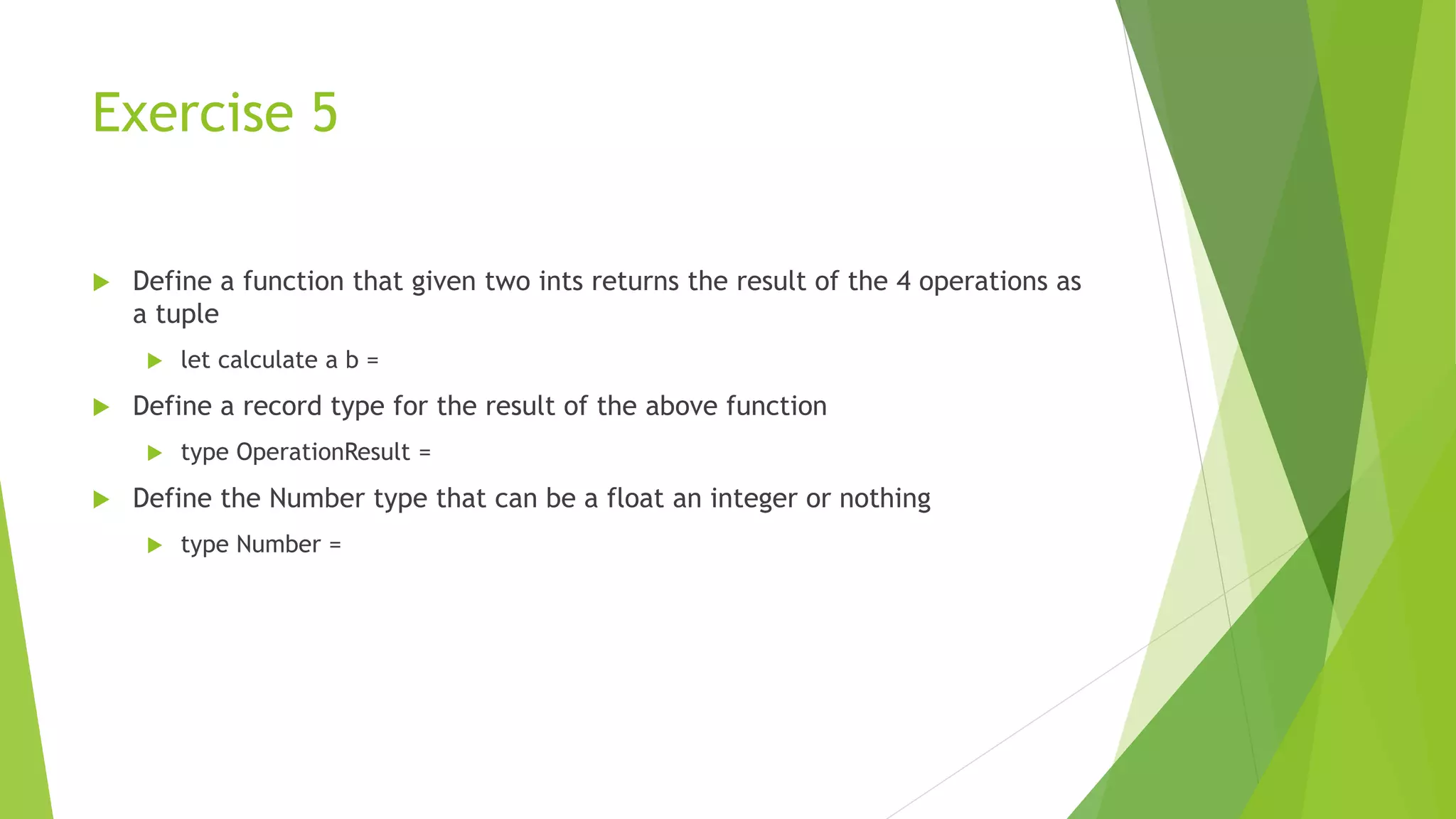 Exercise 5

Define a function that given two ints returns the result of the 4 operations as a tuple

let calculate a b =

Define a record type for the result of the above function

type OperationResult =

Define the Number type that can be a float an integer or nothing

type Number =